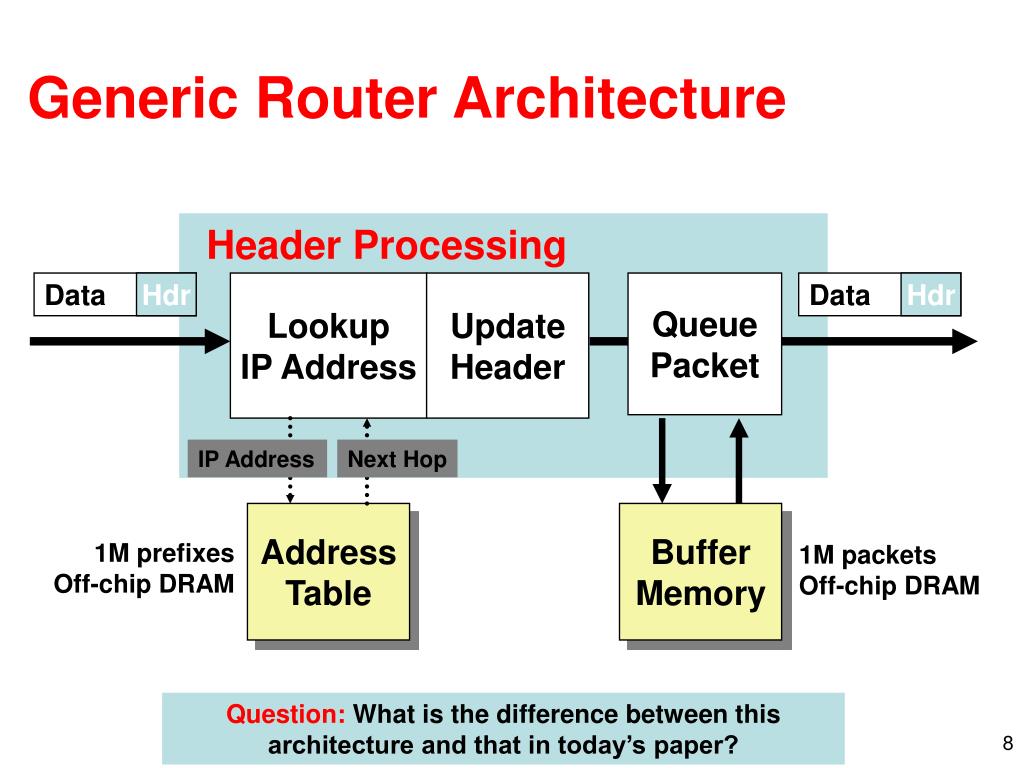 Generic Router Architecture

Header Processing

Data Hdr

Lookup IP Address

Update Header

Queue Packet

Data Hdr

IP Address

Next Hop

1M prefixes Off-chip DRAM

Address Table

Buffer Memory

1M packets Off-chip DRAM

Question: What is the difference between this architecture and that in today's paper?

8